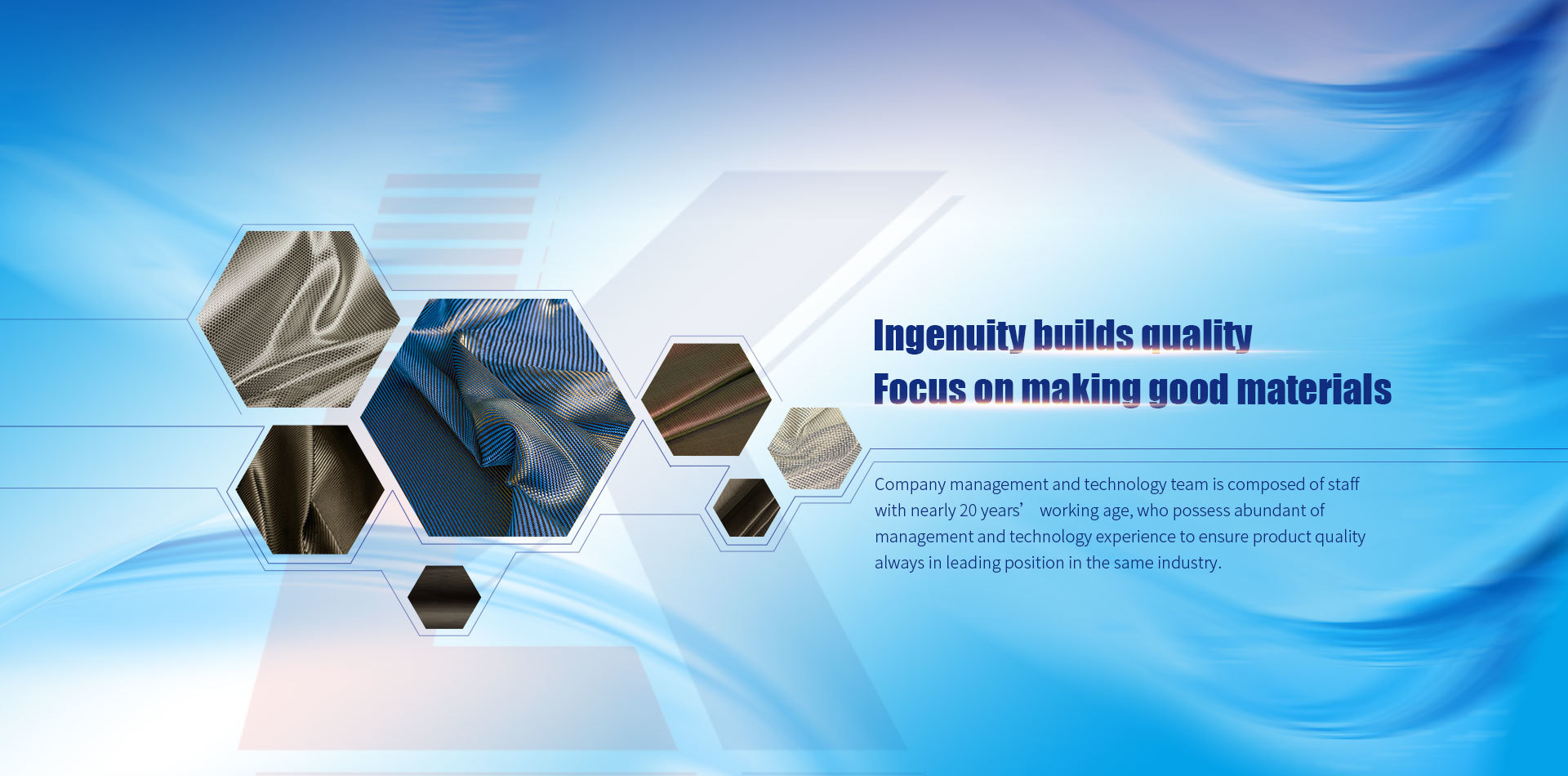 Ingenuity builds quality
Focus on making good materials

Company management and technology team is composed of staff with nearly 20 years’ working age, who possess abundant of management and technology experience to ensure product quality always in leading position in the same industry.